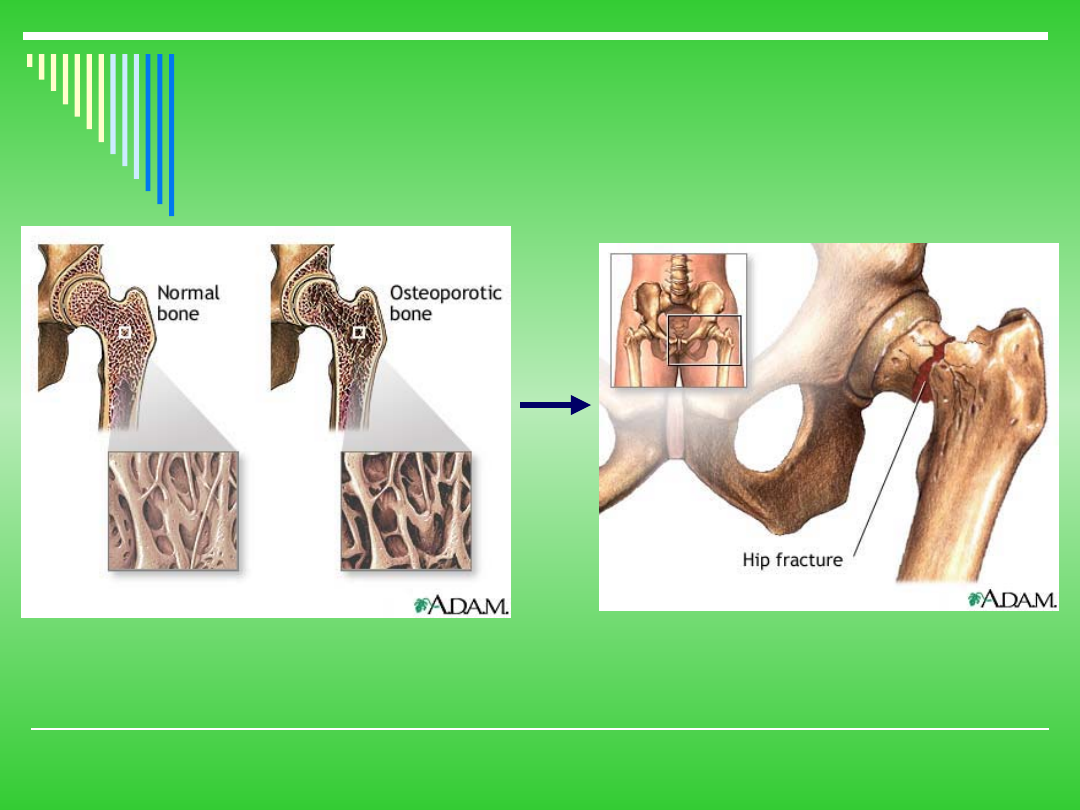 Normal bone

Osteoporotic bone

A.D.A.M.

Hip fracture

A.D.A.M.